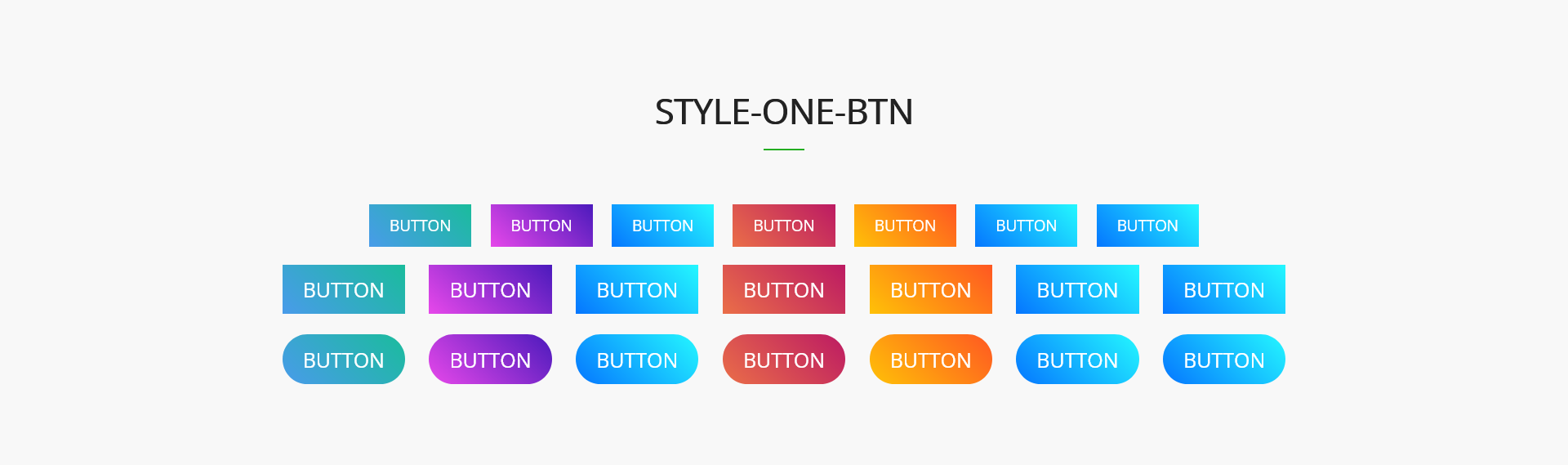 STYLE-ONE-BTN

BUTTON BUTTON BUTTON BUTTON BUTTON BUTTON BUTTON

BUTTON BUTTON BUTTON BUTTON BUTTON BUTTON BUTTON

BUTTON BUTTON BUTTON BUTTON BUTTON BUTTON BUTTON